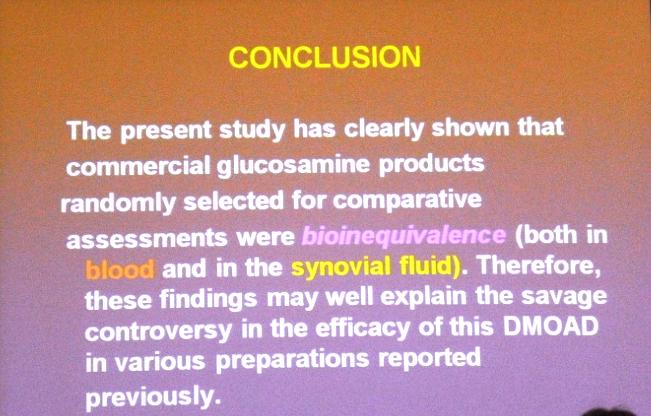 CONCLUSION

The present study has clearly shown that commercial glucosamine products randomly selected for comparative assessments were bioinequivalence (both in blood and in the synovial fluid). Therefore, these findings may well explain the savage controversy in the efficacy of this DMOAD in various preparations reported previously.